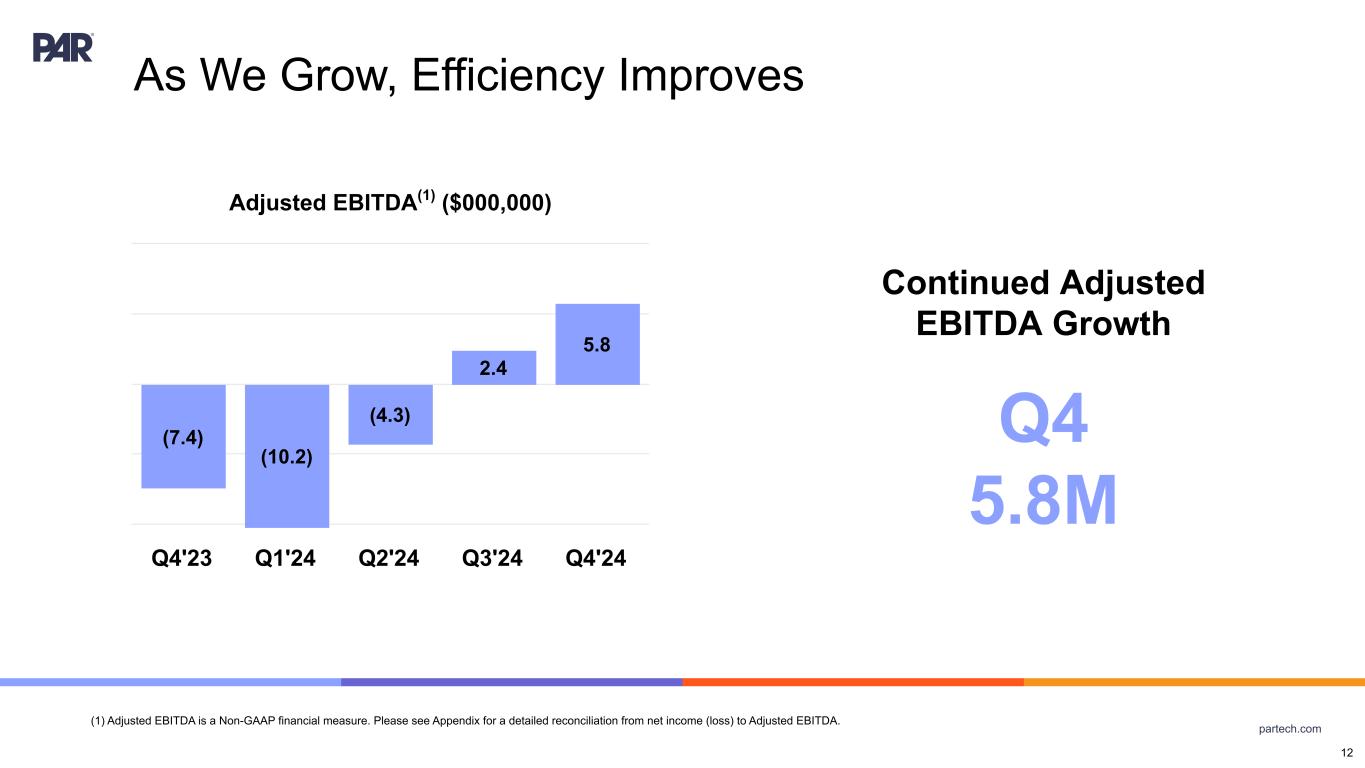 PAR

As We Grow, Efficiency Improves

Adjusted EBITDA$^{(1)}$ ($000,000)

(7.4)
(10.2)
(4.3)
2.4
5.8

Q4'23 Q1'24 Q2'24 Q3'24 Q4'24

Continued Adjusted EBITDA Growth

Q4
5.8M

(1) Adjusted EBITDA is a Non-GAAP financial measure. Please see Appendix for a detailed reconciliation from net income (loss) to Adjusted EBITDA.

partech.com

12